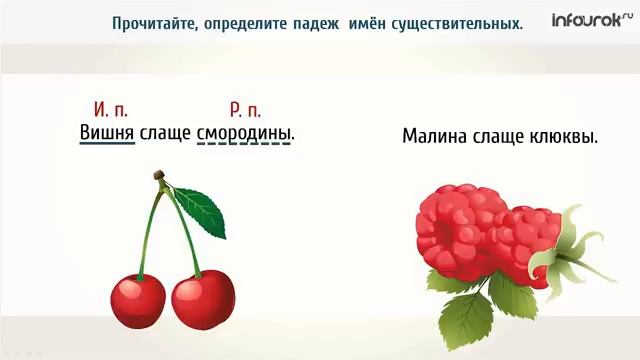 Прочитайте, определите падеж имён существительных.

infourok.ru

И. п. Р. п.
Вишня слаще смородины.

Малина слаще клюквы.